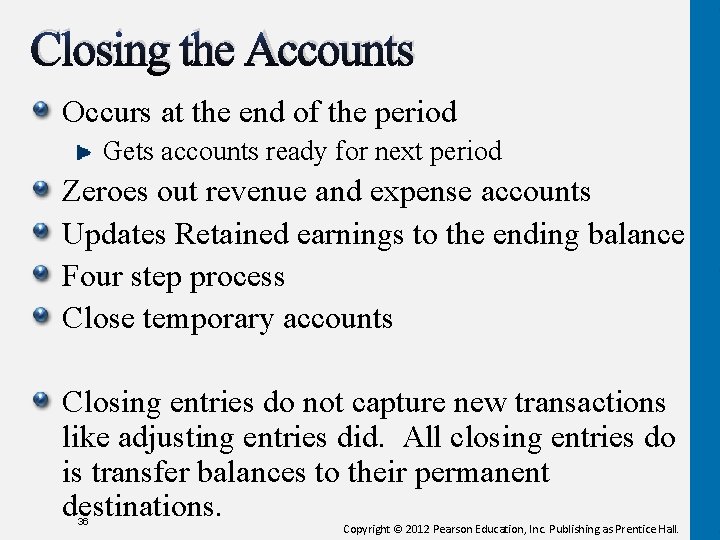 Closing the Accounts

Occurs at the end of the period

Gets accounts ready for next period

Zeroes out revenue and expense accounts

Updates Retained earnings to the ending balance

Four step process

Close temporary accounts

Closing entries do not capture new transactions like adjusting entries did. All closing entries do is transfer balances to their permanent destinations.

36

Copyright © 2012 Pearson Education, Inc. Publishing as Prentice Hall.